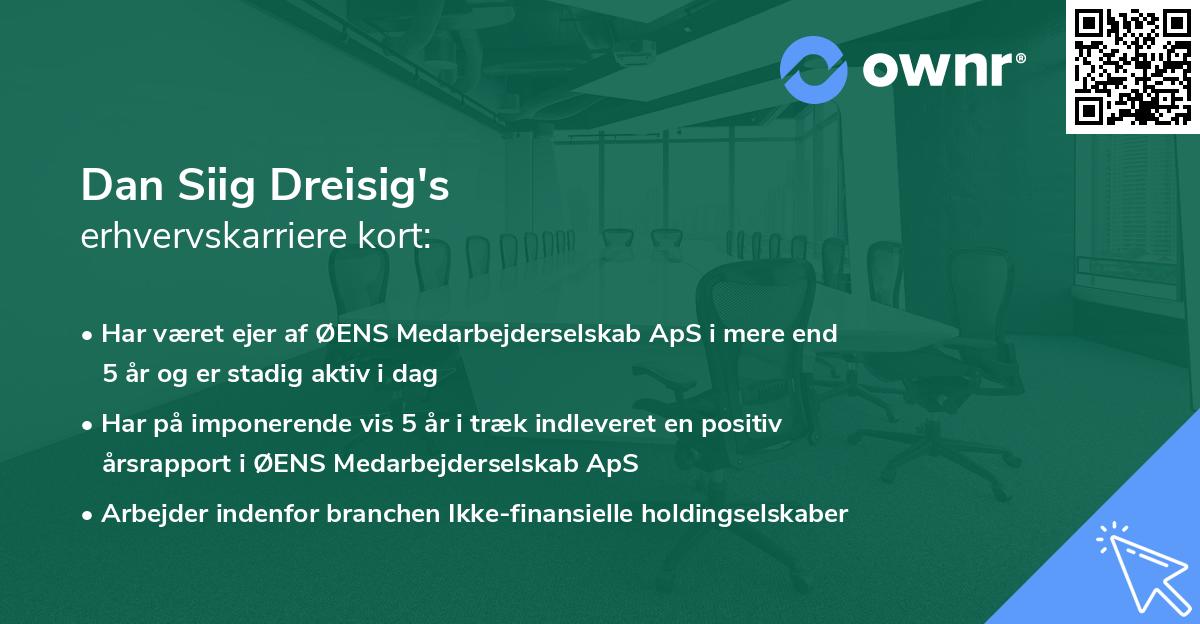 ownr®

Dan Siig Dreisig's
erhvervskarriere kort:

• Har været ejer af ØENS Medarbejderselskab ApS i mere end 5 år og er stadig aktiv i dag

• Har på imponerende vis 5 år i træk indleveret en positiv årsrapport i ØENS Medarbejderselskab ApS

• Arbejder indenfor branchen Ikke-finansielle holdingselskaber